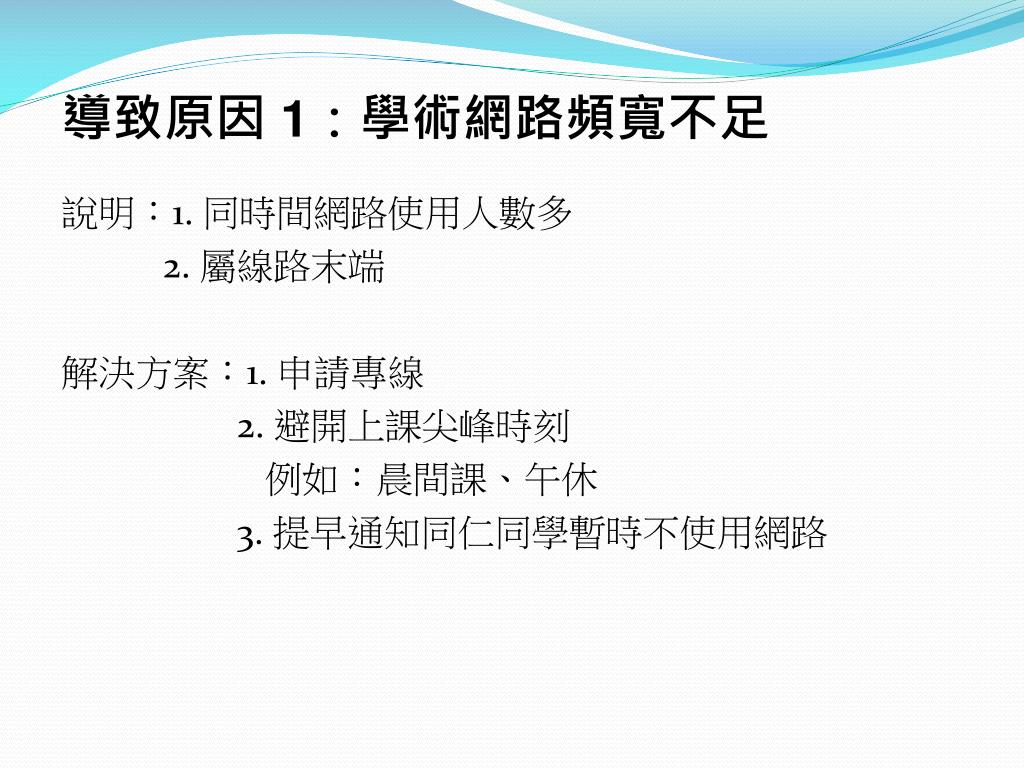 導致原因 1：學術網路頻寬不足

說明：1. 同時間網路使用人數多
2. 屬線路末端

解決方案：1. 申請專線
2. 避開上課尖峰時刻
例如：晨間課、午休
3. 提早通知同仁同學暫時不使用網路